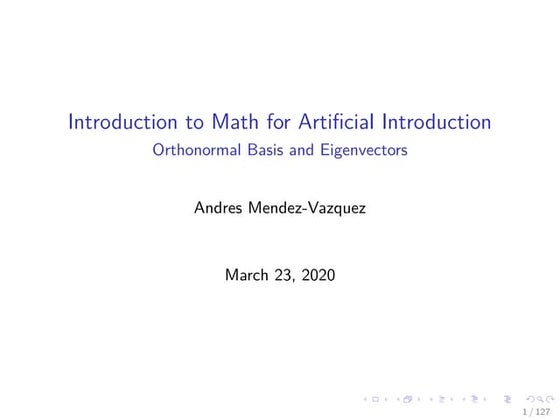 Introduction to Math for Artificial Introduction
Orthonormal Basis and Eigenvectors

Andres Mendez-Vazquez

March 23, 2020

1 / 127